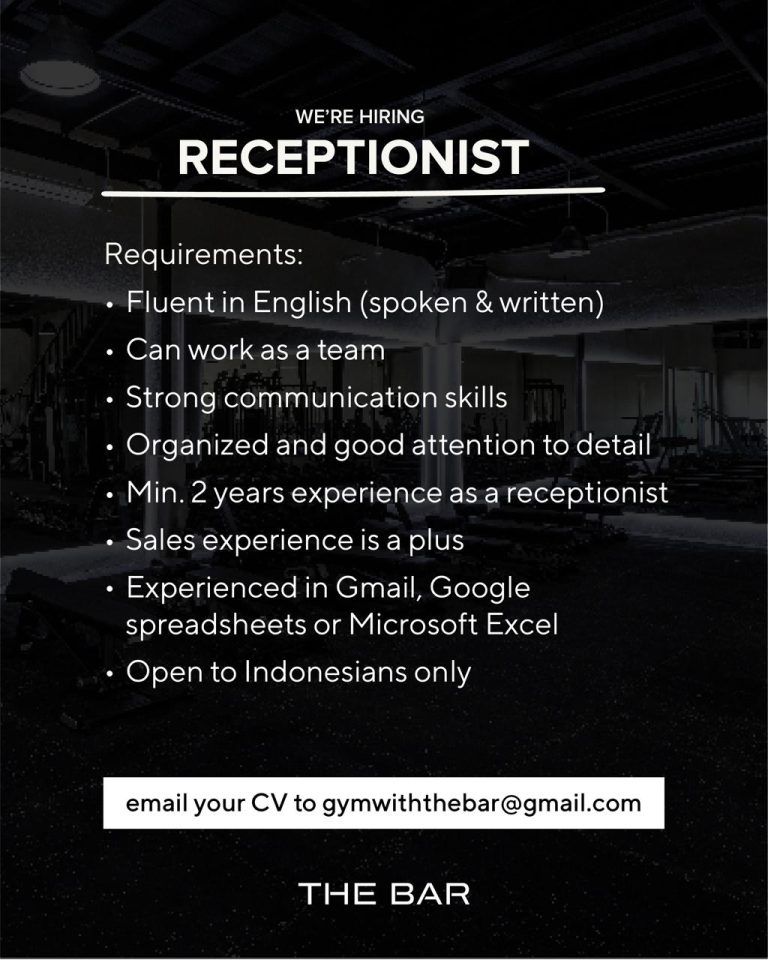 WE'RE HIRING
RECEPTIONIST

Requirements:
• Fluent in English (spoken & written)
• Can work as a team
• Strong communication skills
• Organized and good attention to detail
• Min. 2 years experience as a receptionist
• Sales experience is a plus
• Experienced in Gmail, Google spreadsheets or Microsoft Excel
• Open to Indonesians only

email your CV to gymwiththebar@gmail.com

THE BAR